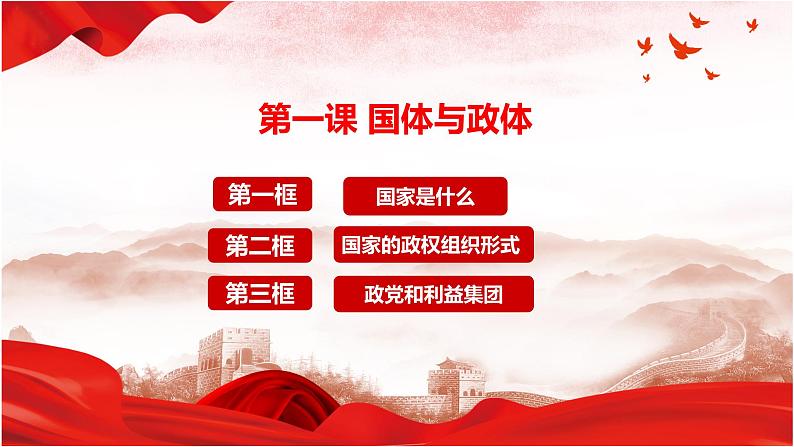 第一课 国体与政体

第一框 国家是什么

第二框 国家的政权组织形式

第三框 政党和利益集团